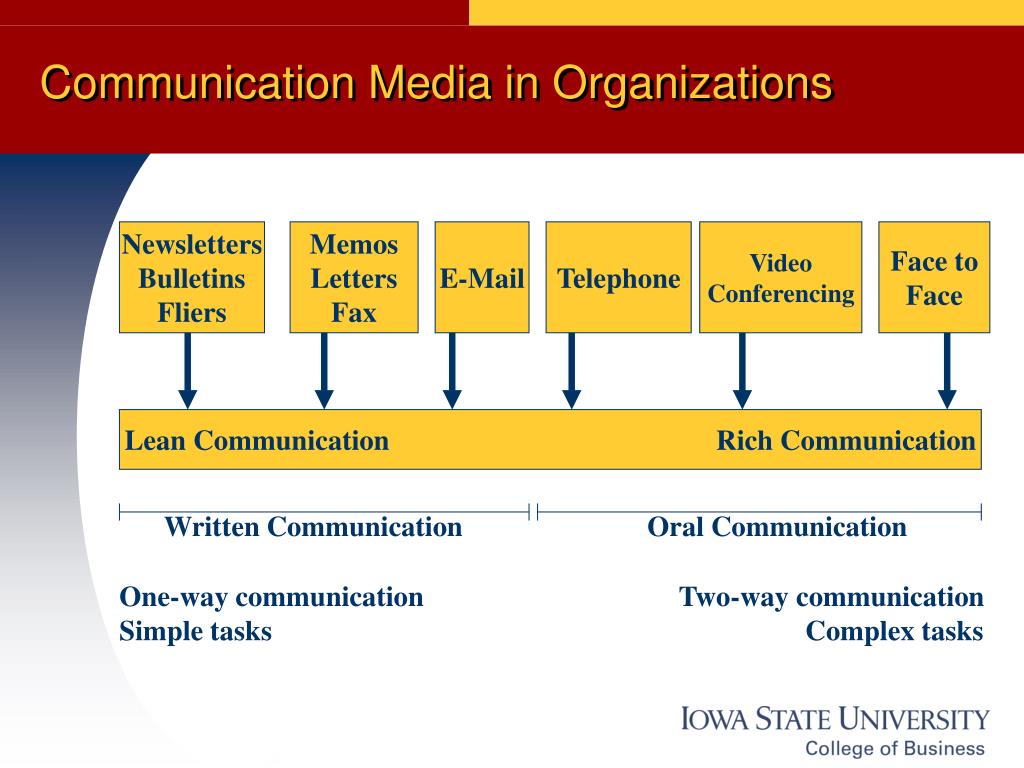 Communication Media in Organizations

Newsletters
Bulletins
Fliers

Memos
Letters
Fax

E-Mail

Telephone

Video
Conferencing

Face to
Face

Lean Communication

Rich Communication

Written Communication

Oral Communication

One-way communication
Simple tasks

Two-way communication
Complex tasks

IOWA STATE UNIVERSITY
College of Business